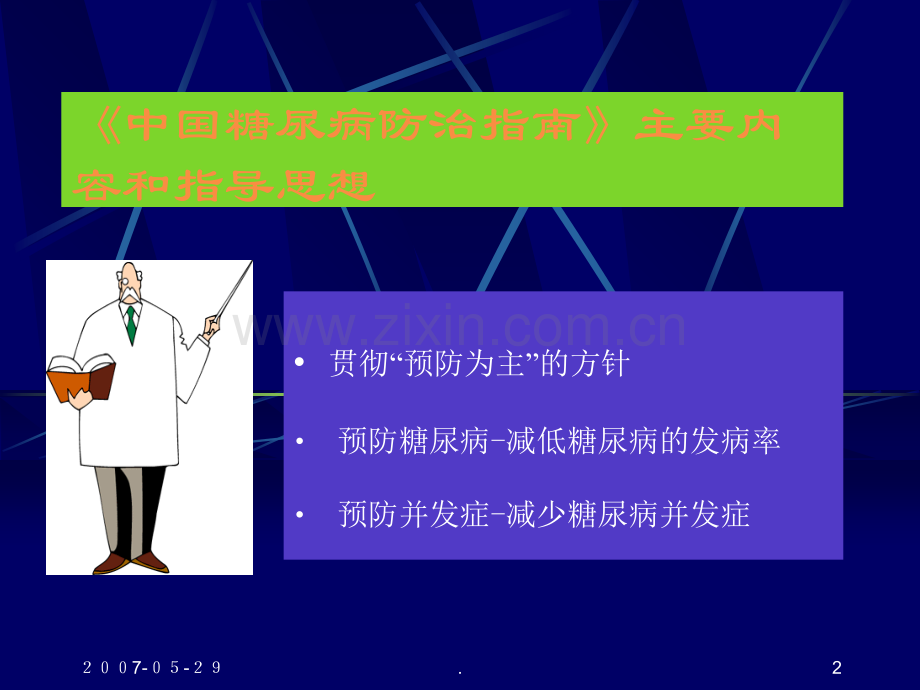 《中国糖尿病防治指南》主要内容和指导思想

www.zixin.com.cn

• 贯彻“预防为主”的方针

• 预防糖尿病-减低糖尿病的发病率

• 预防并发症-减少糖尿病并发症

2007-05-29

.

2